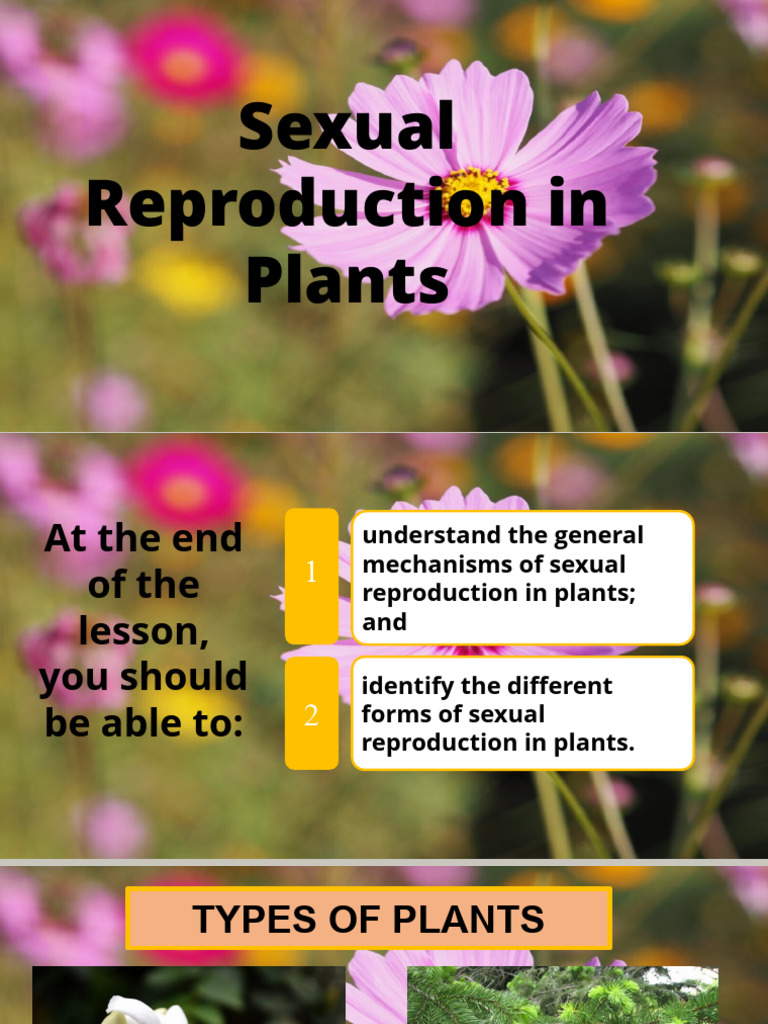 Sexual Reproduction in Plants

At the end of the lesson, you should be able to:

1 understand the general mechanisms of sexual reproduction in plants; and

2 identify the different forms of sexual reproduction in plants.

TYPES OF PLANTS